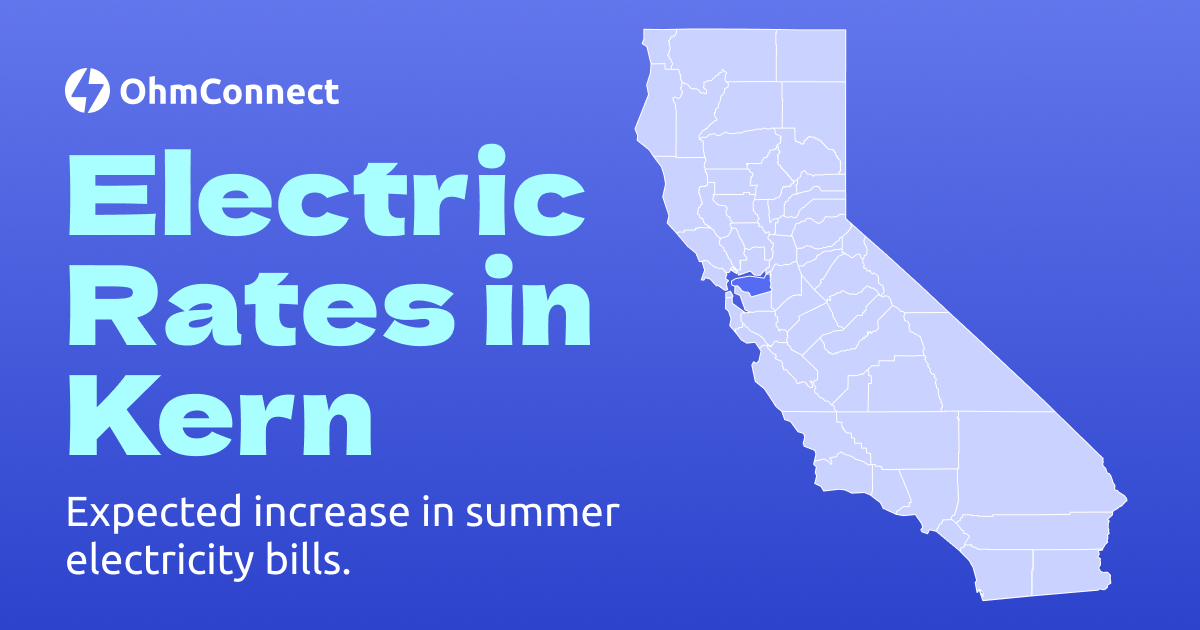 OhmConnect

Electric Rates in Kern

Expected increase in summer electricity bills.